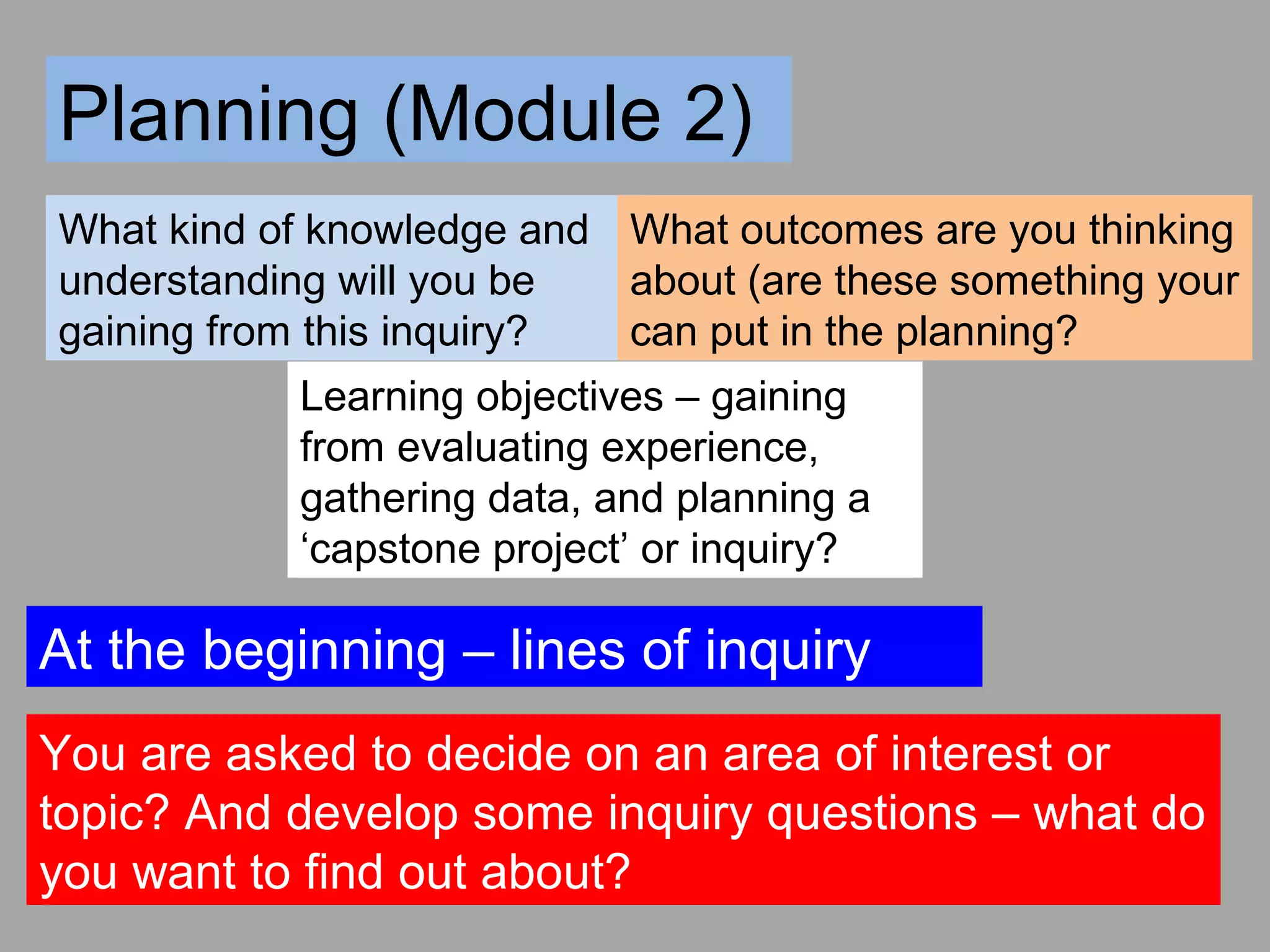 Planning (Module 2)

What kind of knowledge and understanding will you be gaining from this inquiry?

What outcomes are you thinking about (are these something your can put in the planning?

Learning objectives – gaining from evaluating experience, gathering data, and planning a ‘capstone project’ or inquiry?

At the beginning – lines of inquiry

You are asked to decide on an area of interest or topic? And develop some inquiry questions – what do you want to find out about?